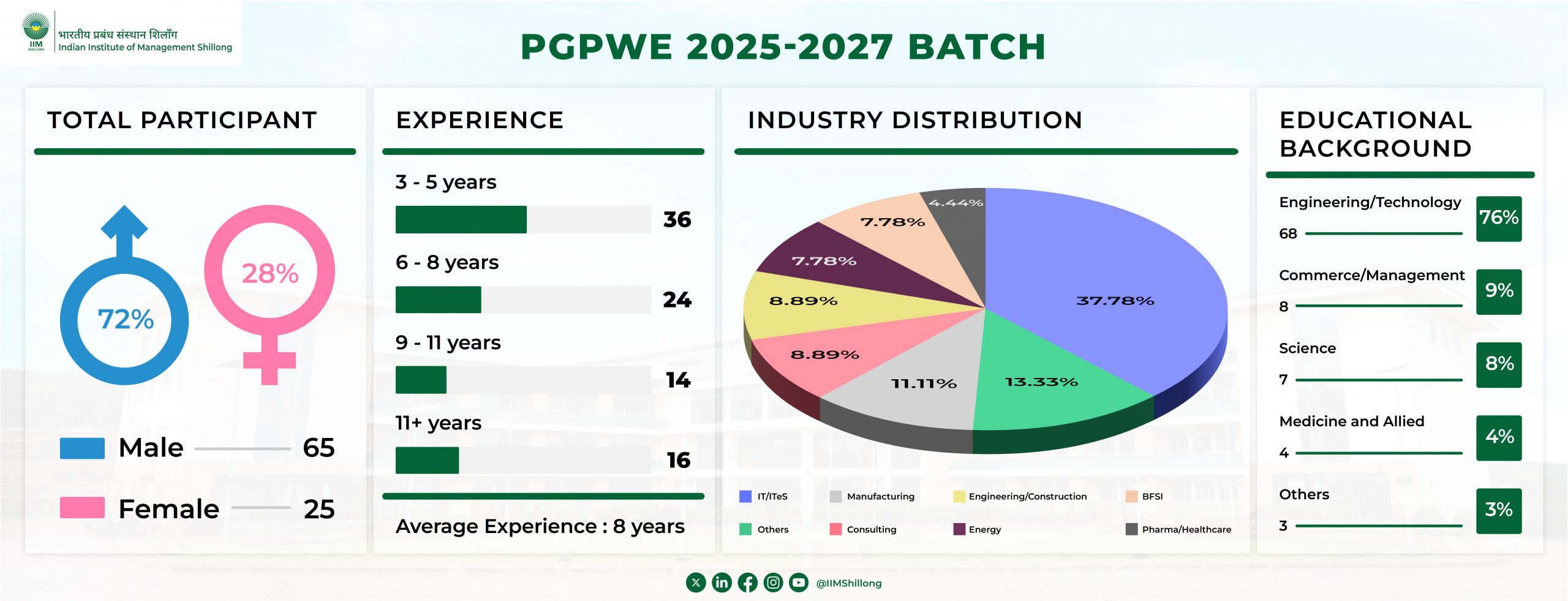 IIM SHILLONG

भारतीय प्रबंध संस्थान शिलाँग
Indian Institute of Management Shillong

PGPWE 2025-2027 BATCH

TOTAL PARTICIPANT

72%

28%

Male 65

Female 25

EXPERIENCE

3 - 5 years 36

6 - 8 years 24

9 - 11 years 14

11+ years 16

Average Experience : 8 years

INDUSTRY DISTRIBUTION

4.44%
7.78%
7.78%
8.89%
8.89%
11.11%
13.33%
37.78%

IT/ITeS
Manufacturing
Engineering/Construction
BFSI
Others
Consulting
Energy
Pharma/Healthcare

EDUCATIONAL BACKGROUND

Engineering/Technology
68
76%

Commerce/Management
8
9%

Science
7
8%

Medicine and Allied
4
4%

Others
3
3%

@IIMShillong